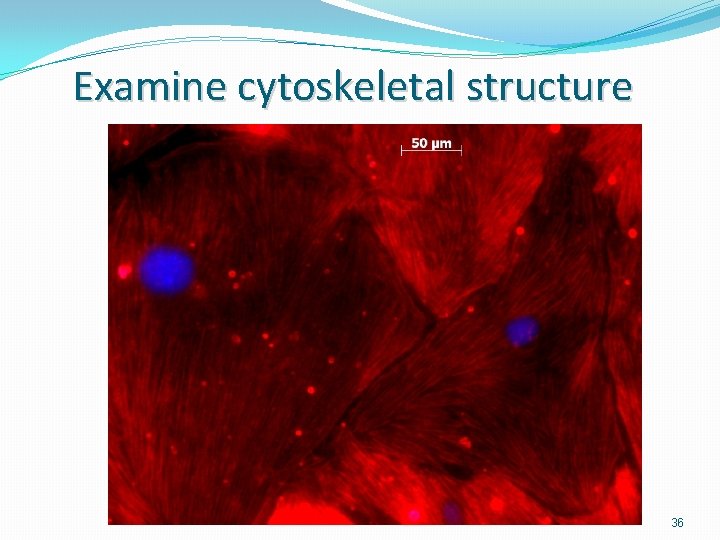 Examine cytoskeletal structure

50 µm

36